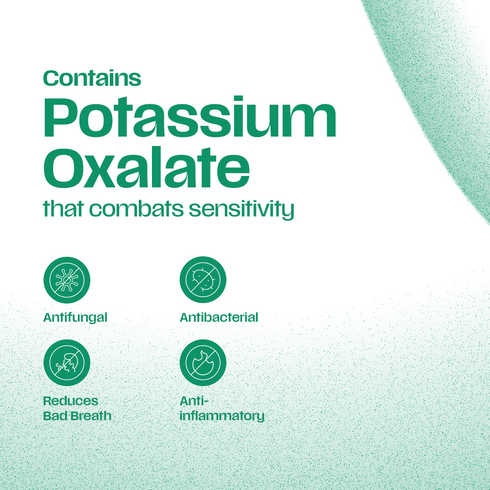 Contains
Potassium Oxalate
that combats sensitivity

Antifungal

Antibacterial

Reduces Bad Breath

Anti-inflammatory